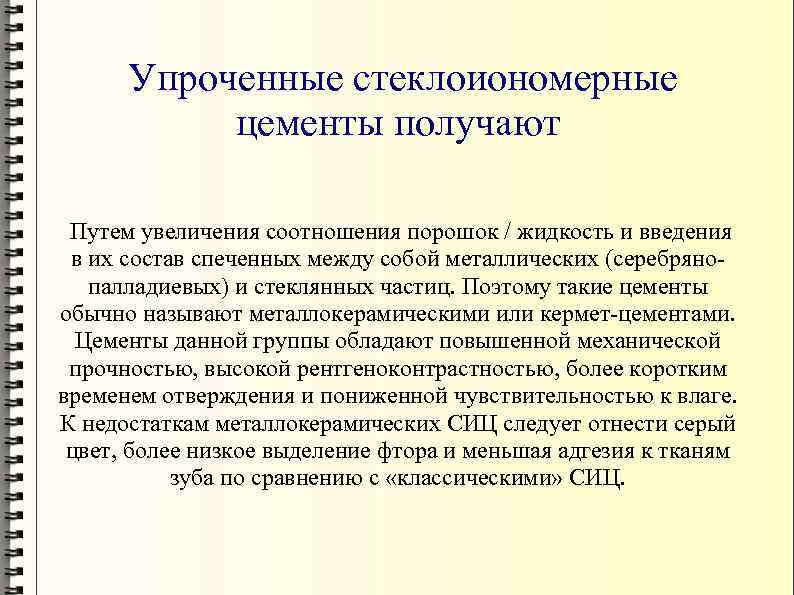 Упроченные стеклоиономерные цементы получают

Путем увеличения соотношения порошок / жидкость и введения в их состав спеченных между собой металлических (серебряно-палладиевых) и стеклянных частиц. Поэтому такие цементы обычно называют металлокерамическими или кермет-цементами. Цементы данной группы обладают повышенной механической прочностью, высокой рентгеноконтрастностью, более коротким временем отверждения и пониженной чувствительностью к влаге. К недостаткам металлокерамических СИЦ следует отнести серый цвет, более низкое выделение фтора и меньшая адгезия к тканям зуба по сравнению с «классическими» СИЦ.